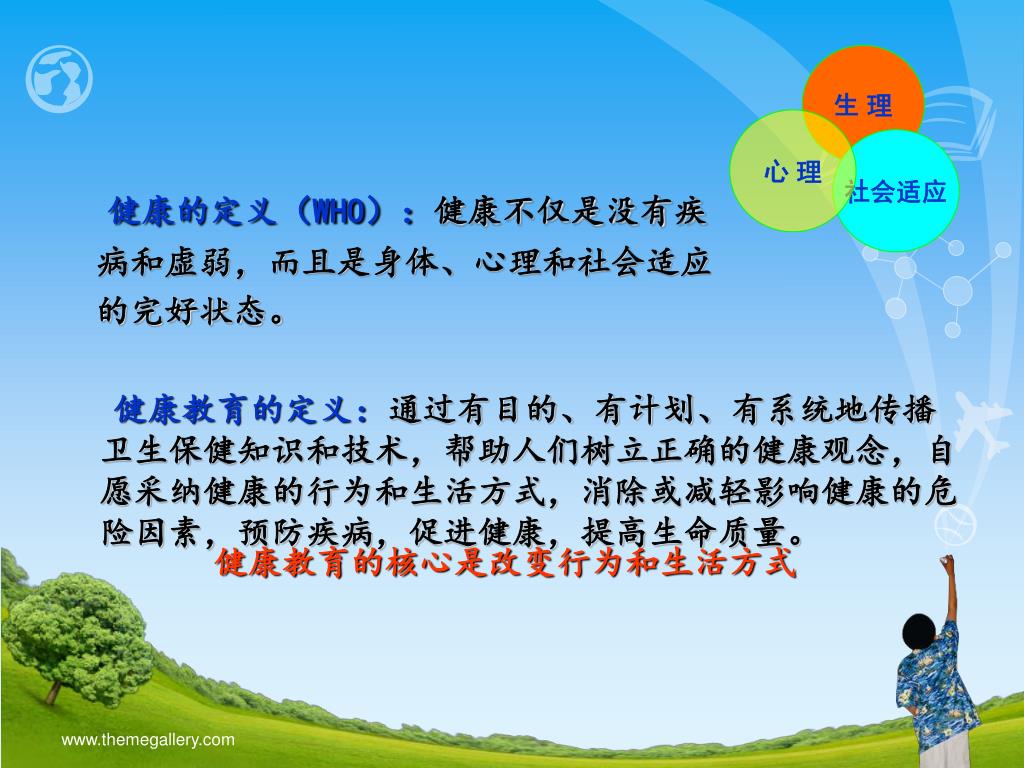 生 理

心 理

社会适应

健康的定义（WHO）：健康不仅是没有疾病和虚弱，而且是身体、心理和社会适应的完好状态。

健康教育的定义：通过有目的、有计划、有系统地传播卫生保健知识和技术，帮助人们树立正确的健康观念，自愿采纳健康的行为和生活方式，消除或减轻影响健康的危险因素，预防疾病，促进健康，提高生命质量。

健康教育的核心是改变行为和生活方式

www.themegallery.com